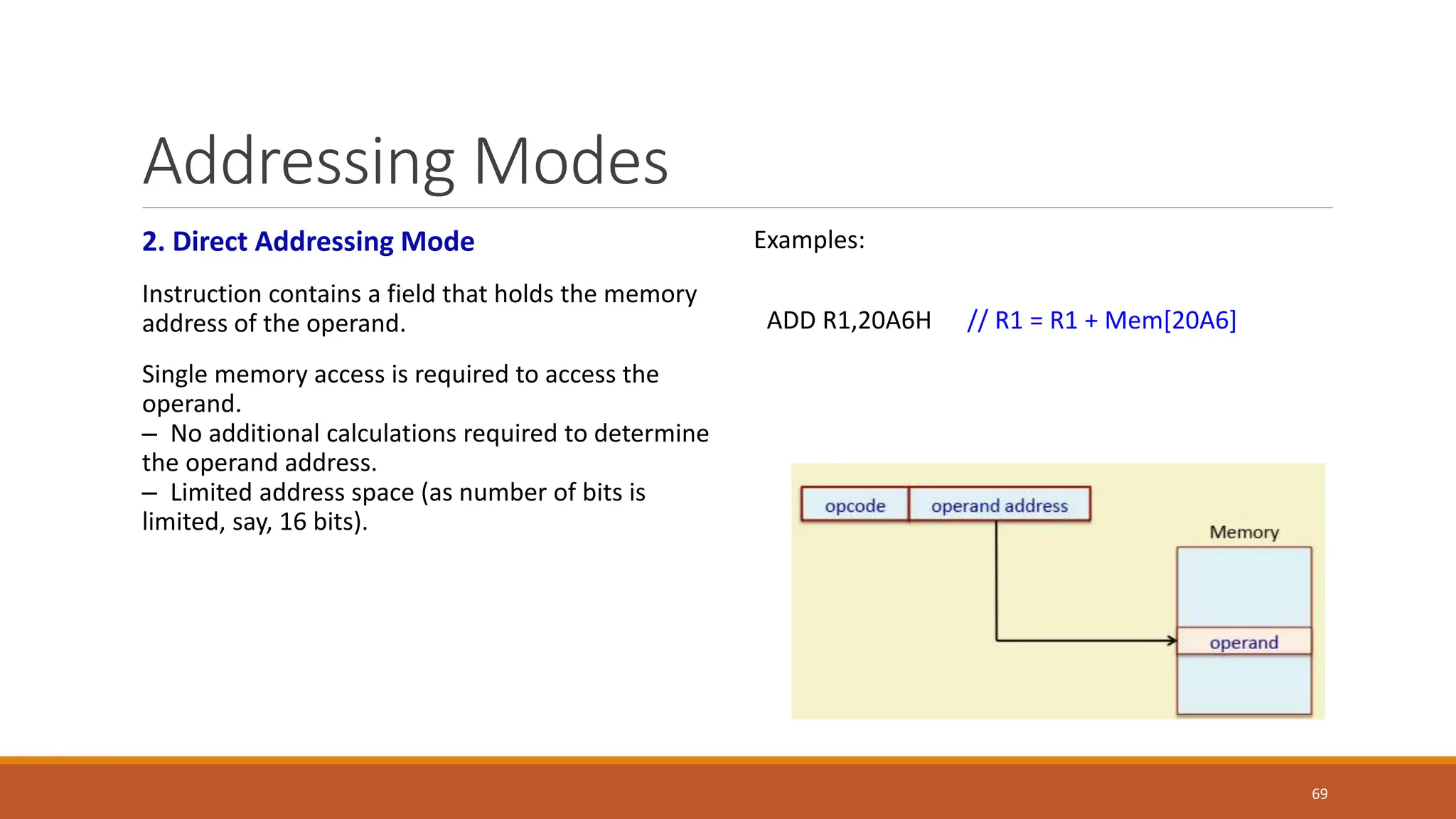 Addressing Modes

2. Direct Addressing Mode

Instruction contains a field that holds the memory address of the operand.

Single memory access is required to access the operand.
– No additional calculations required to determine the operand address.
– Limited address space (as number of bits is limited, say, 16 bits).

Examples:

ADD R1,20A6H // R1 = R1 + Mem[20A6]

opcode
operand address
Memory
operand

69